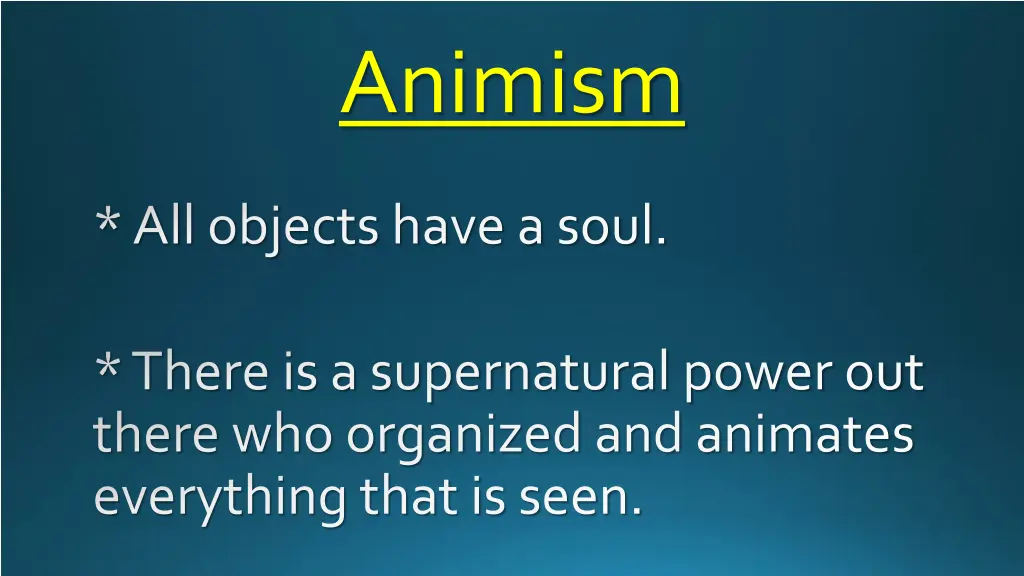 Animism

* All objects have a soul.

* There is a supernatural power out there who organized and animates everything that is seen.